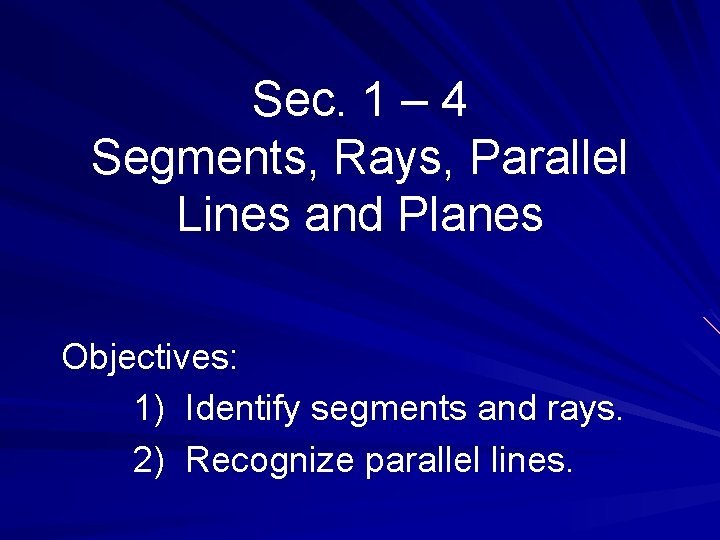 Sec. 1 – 4
Segments, Rays, Parallel Lines and Planes

Objectives:
1) Identify segments and rays.
2) Recognize parallel lines.